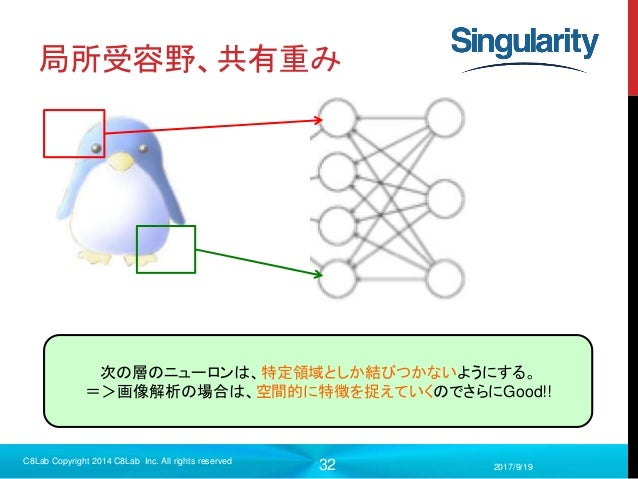 局所受容野、共有重み

Singularity

次の層のニューロンは、特定領域としか結びつかないようにする。
＝＞画像解析の場合は、空間的に特徴を捉えていくのでさらにGood!!

C8Lab Copyright 2014 C8Lab Inc. All rights reserved

32

2017/9/19